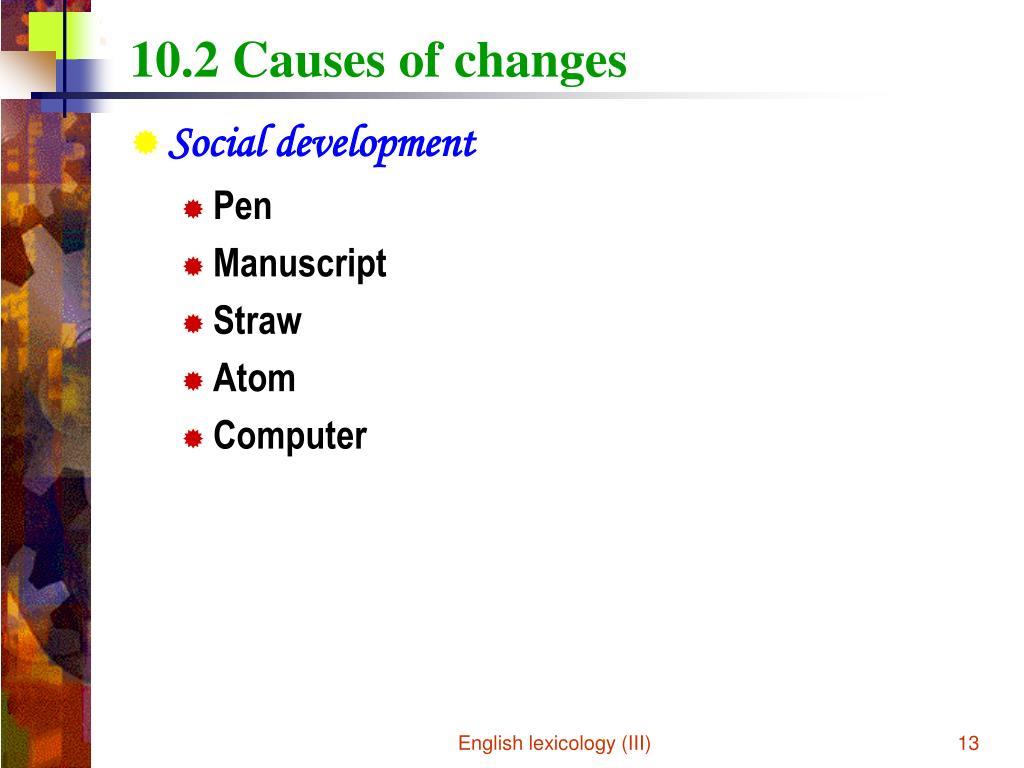 10.2 Causes of changes

Social development

Pen

Manuscript

Straw

Atom

Computer

English lexicology (III)

13